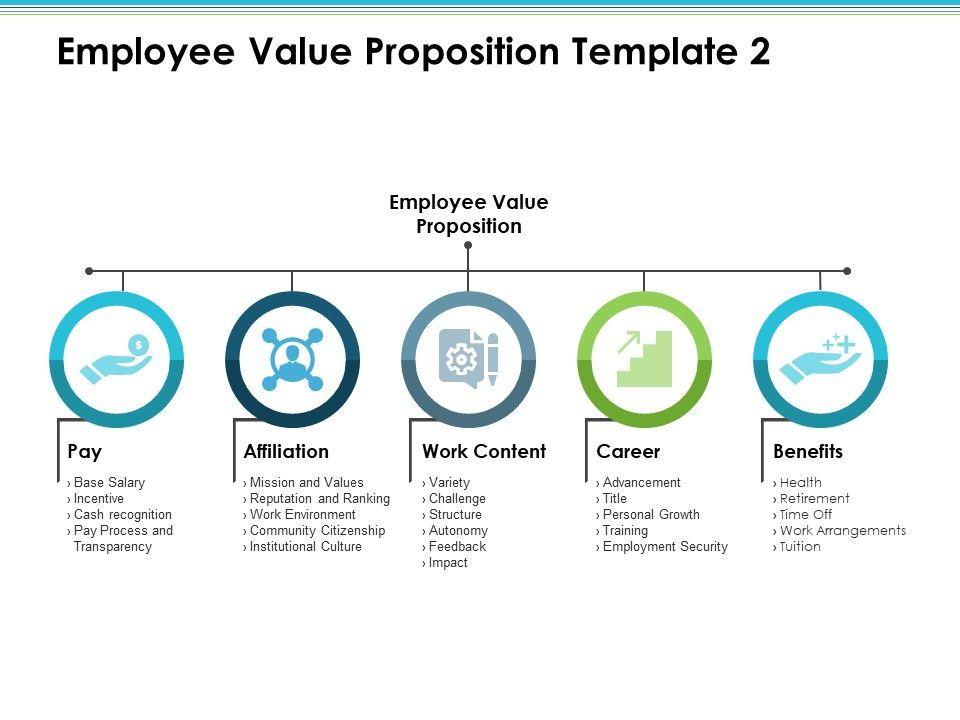 Employee Value Proposition Template 2

Employee Value Proposition

Pay
› Base Salary
› Incentive
› Cash recognition
› Pay Process and Transparency

Affiliation
› Mission and Values
› Reputation and Ranking
› Work Environment
› Community Citizenship
› Institutional Culture

Work Content
› Variety
› Challenge
› Structure
› Autonomy
› Feedback
› Impact

Career
› Advancement
› Title
› Personal Growth
› Training
› Employment Security

Benefits
› Health
› Retirement
› Time Off
› Work Arrangements
› Tuition